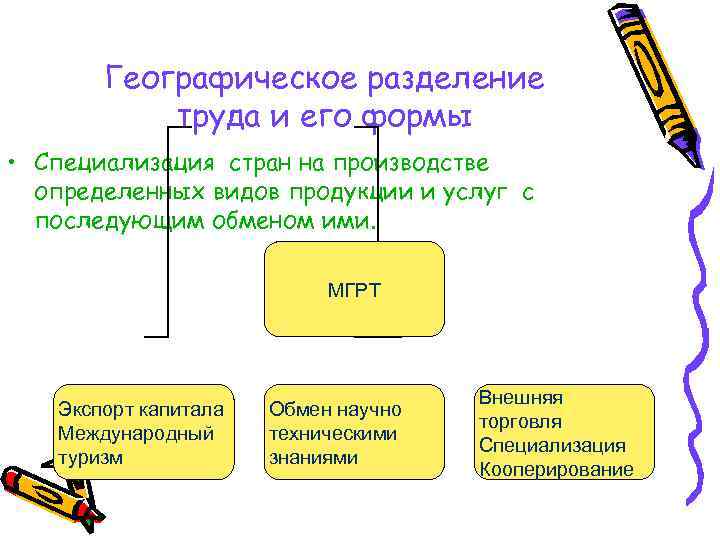 Географическое разделение труда и его формы

• Специализация стран на производстве определенных видов продукции и услуг с последующим обменом ими.

МГРТ

Экспорт капитала Международный туризм

Обмен научно техническими знаниями

Внешняя торговля Специализация Кооперирование